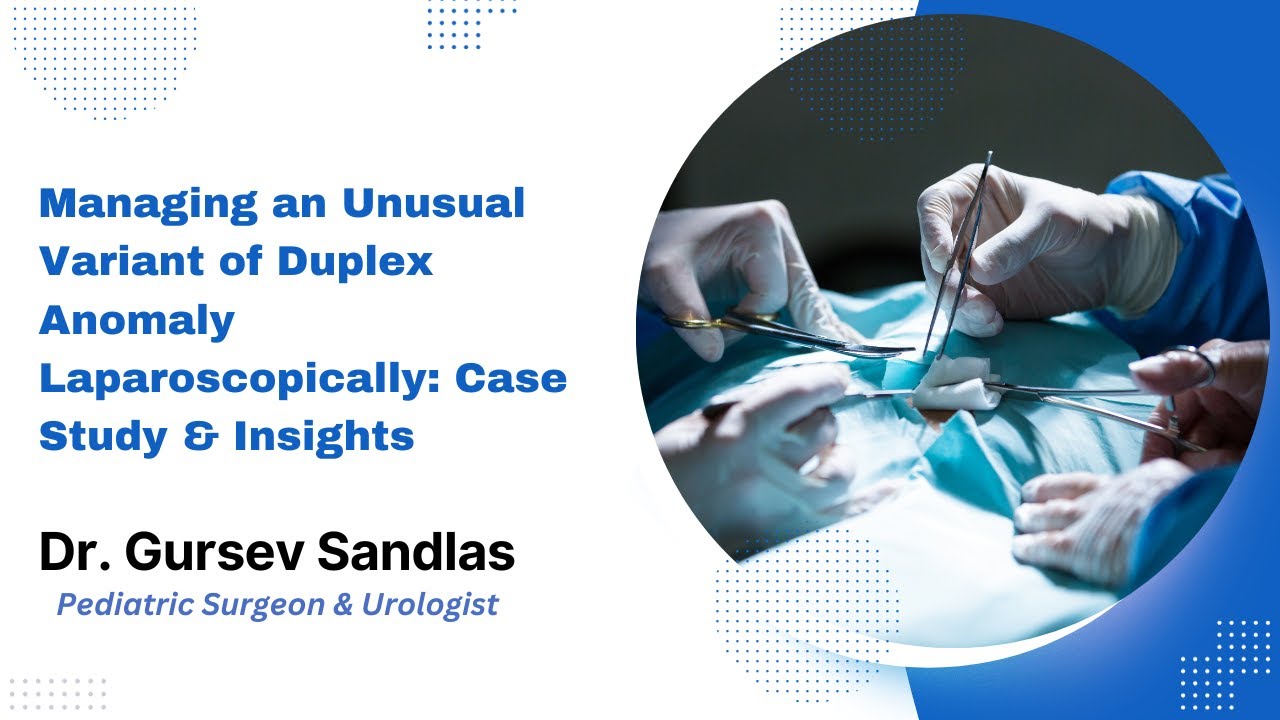 Managing an Unusual Variant of Duplex Anomaly Laparoscopically: Case Study & Insights

Dr. Gursev Sandlas

Pediatric Surgeon & Urologist